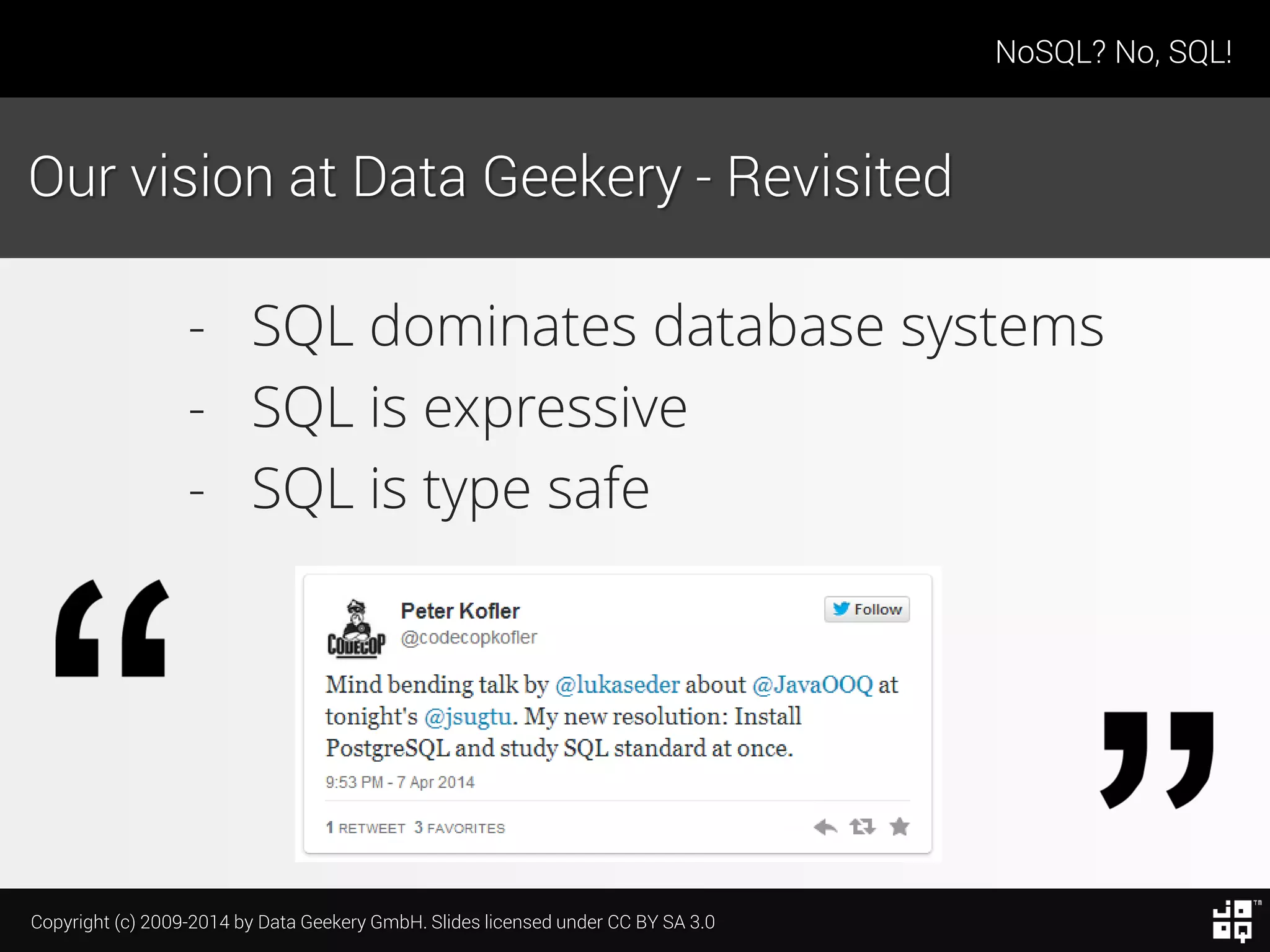 NoSQL? No, SQL!

Our vision at Data Geekery - Revisited

- SQL dominates database systems
- SQL is expressive
- SQL is type safe

“

CODECOP

Peter Kofler
@codecopkofler

Follow

Mind bending talk by @lukaseder about @JavaOOQ at tonight's @jsugtu. My new resolution: Install PostgreSQL and study SQL standard at once.

9:53 PM - 7 Apr 2014

1 RETWEET 3 FAVORITES

”

Copyright (c) 2009-2014 by Data Geekery GmbH. Slides licensed under CC BY SA 3.0

TM